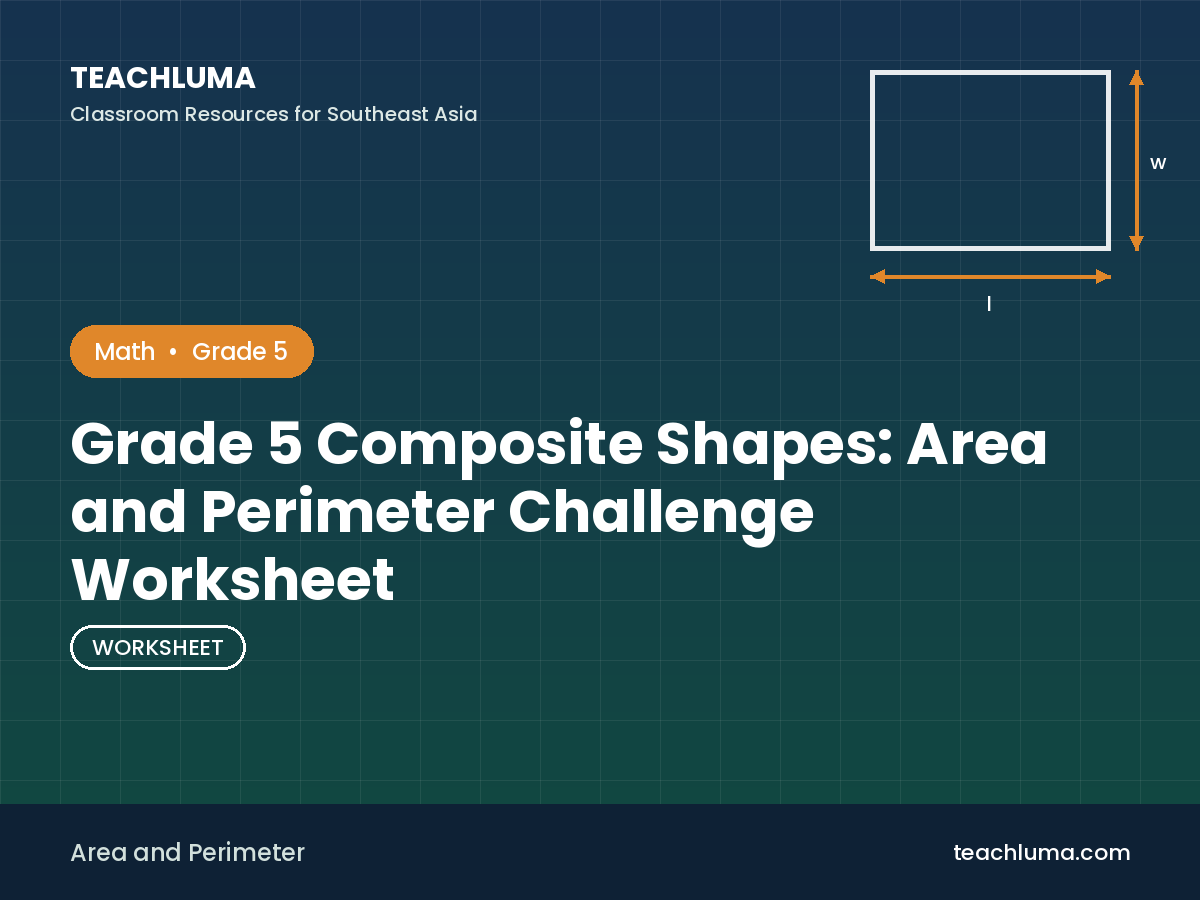 TEACHLUMA
Classroom Resources for Southeast Asia

w

l

Math • Grade 5

Grade 5 Composite Shapes: Area and Perimeter Challenge Worksheet

WORKSHEET

Area and Perimeter

teachluma.com